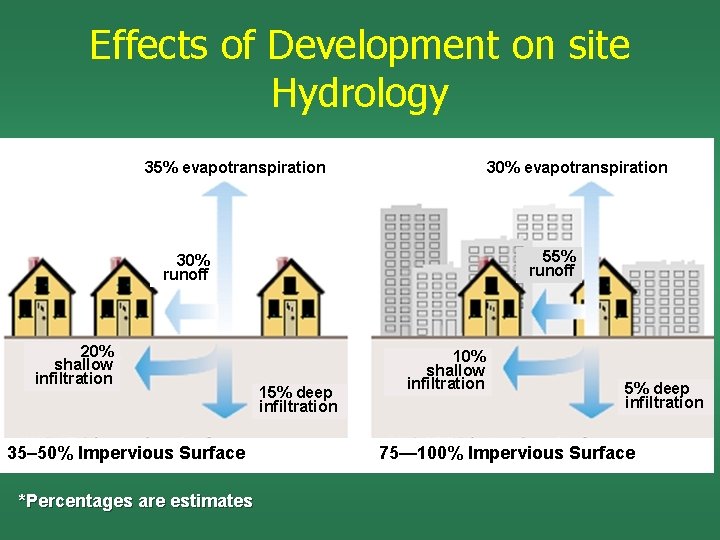 Effects of Development on site Hydrology

35% evapotranspiration

30% runoff

20% shallow infiltration

15% deep infiltration

35–50% Impervious Surface

30% evapotranspiration

55% runoff

10% shallow infiltration

5% deep infiltration

75—100% Impervious Surface

*Percentages are estimates